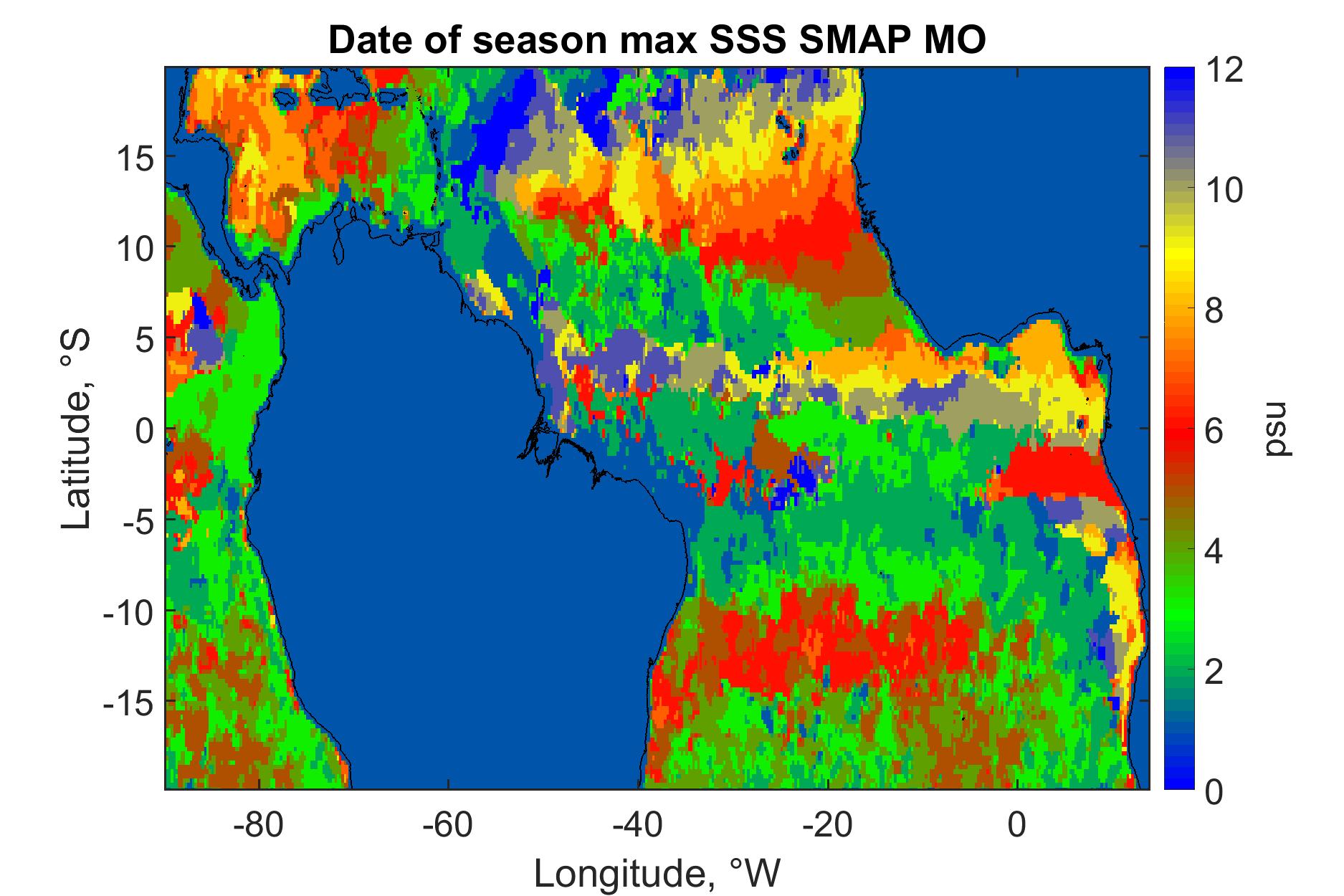 Date of season max SSS SMAP MO

Latitude, °S

15
10
5
0
-5
-10
-15

-80
-60
-40
-20
0

Longitude, °W

12
10
8
6
4
2
0

psu